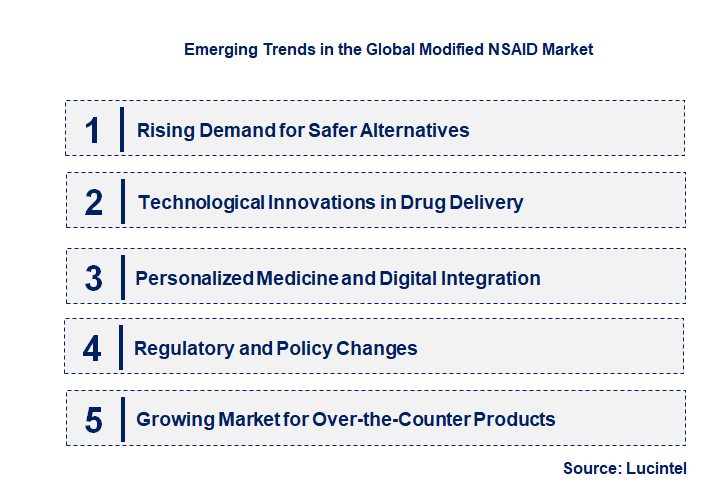 Emerging Trends in the Global Modified NSAID Market

1 Rising Demand for Safer Alternatives

2 Technological Innovations in Drug Delivery

3 Personalized Medicine and Digital Integration

4 Regulatory and Policy Changes

5 Growing Market for Over-the-Counter Products

Source: Lucintel